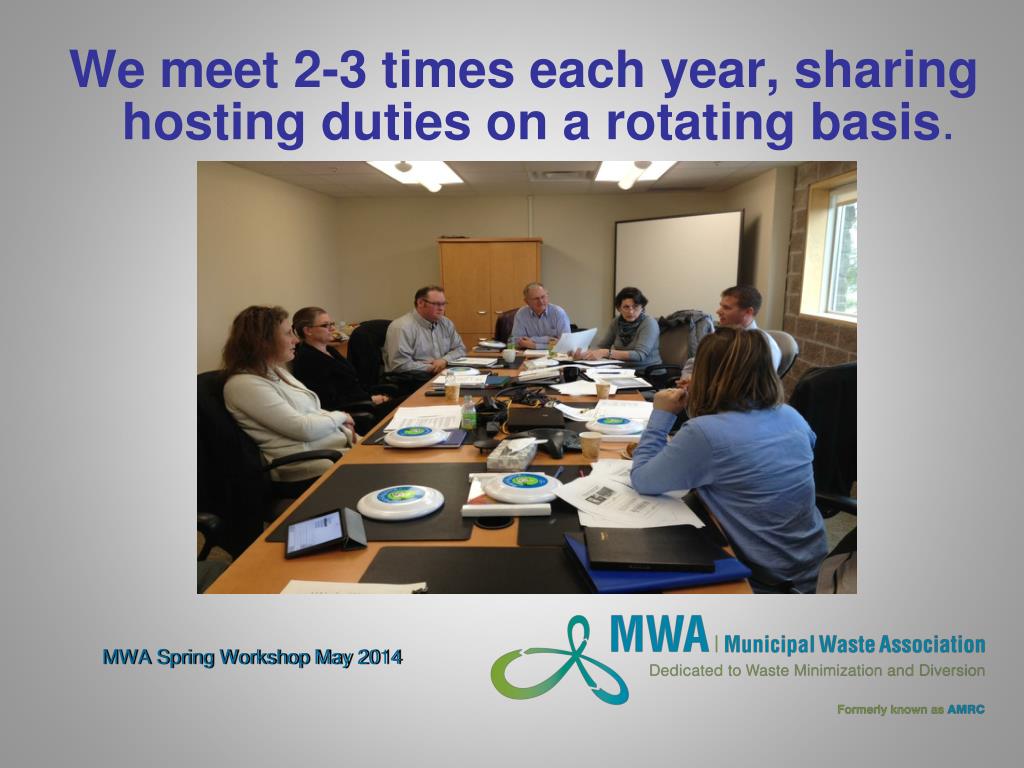 We meet 2-3 times each year, sharing hosting duties on a rotating basis.

MWA Spring Workshop May 2014

MWA | Municipal Waste Association
Dedicated to Waste Minimization and Diversion

Formerly known as AMRC